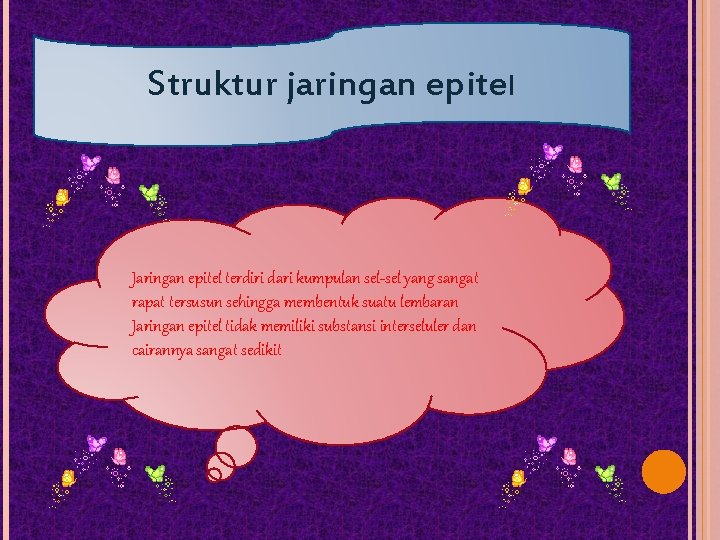 Struktur jaringan epitel

Jaringan epitel terdiri dari kumpulan sel-sel yang sangat rapat tersusun sehingga membentuk suatu lembaran Jaringan epitel tidak memiliki substansi interseluler dan cairannya sangat sedikit